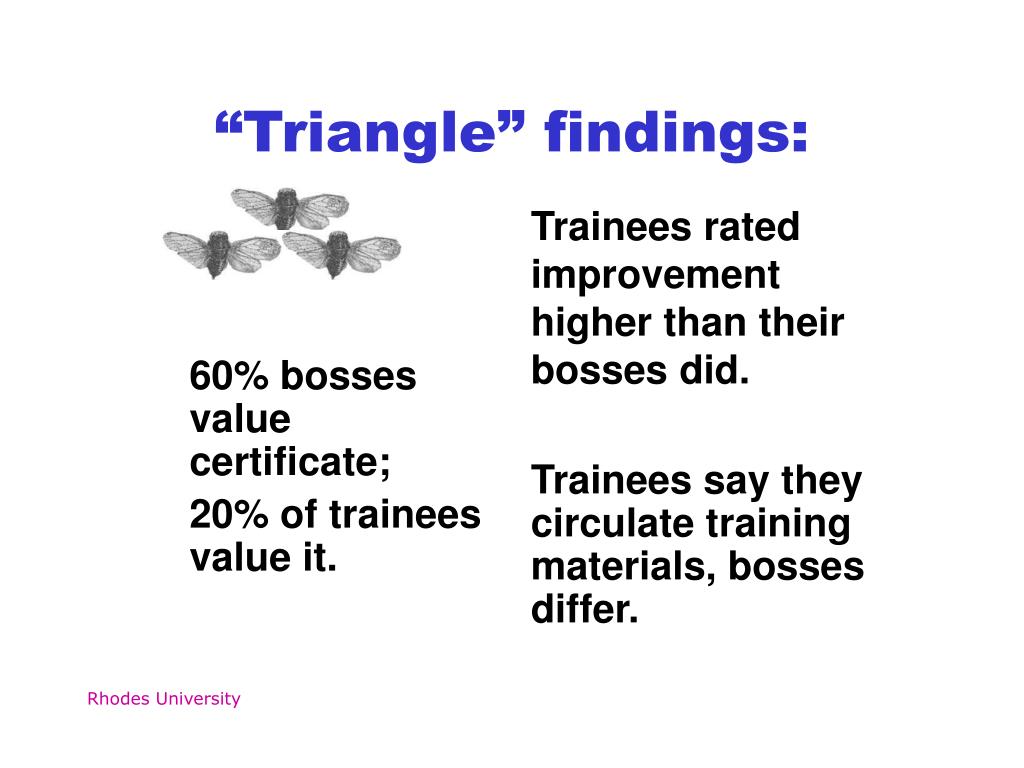 “Triangle” findings:

60% bosses value certificate;

20% of trainees value it.

Trainees rated improvement higher than their bosses did.

Trainees say they circulate training materials, bosses differ.

Rhodes University